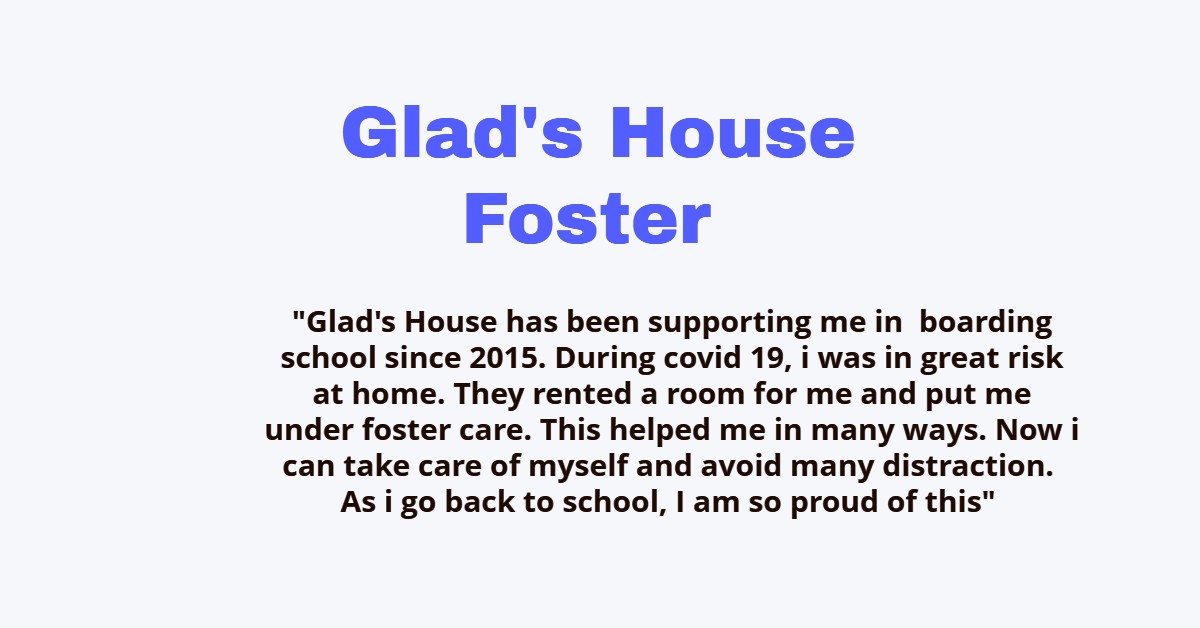 Glad's House Foster

"Glad's House has been supporting me in boarding school since 2015. During covid 19, i was in great risk at home. They rented a room for me and put me under foster care. This helped me in many ways. Now i can take care of myself and avoid many distraction. As i go back to school, I am so proud of this"